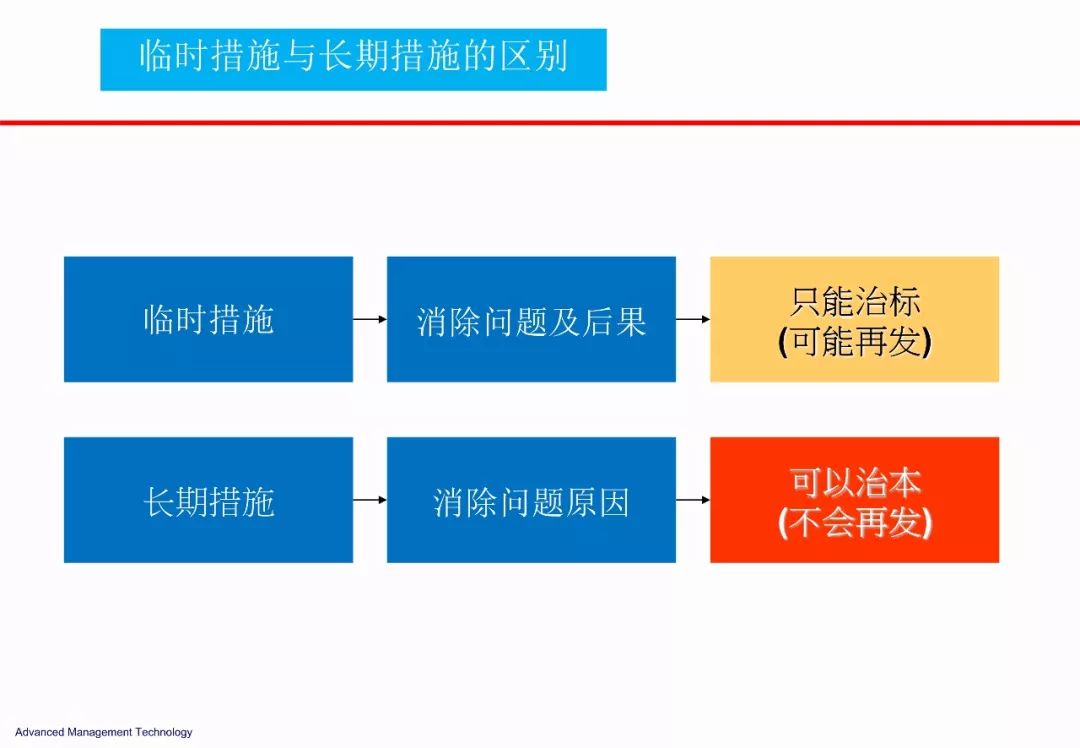 临时措施与长期措施的区别

临时措施

消除问题及后果

只能治标
(可能再发)

长期措施

消除问题原因

可以治本
(不会再发)

Advanced Management Technology